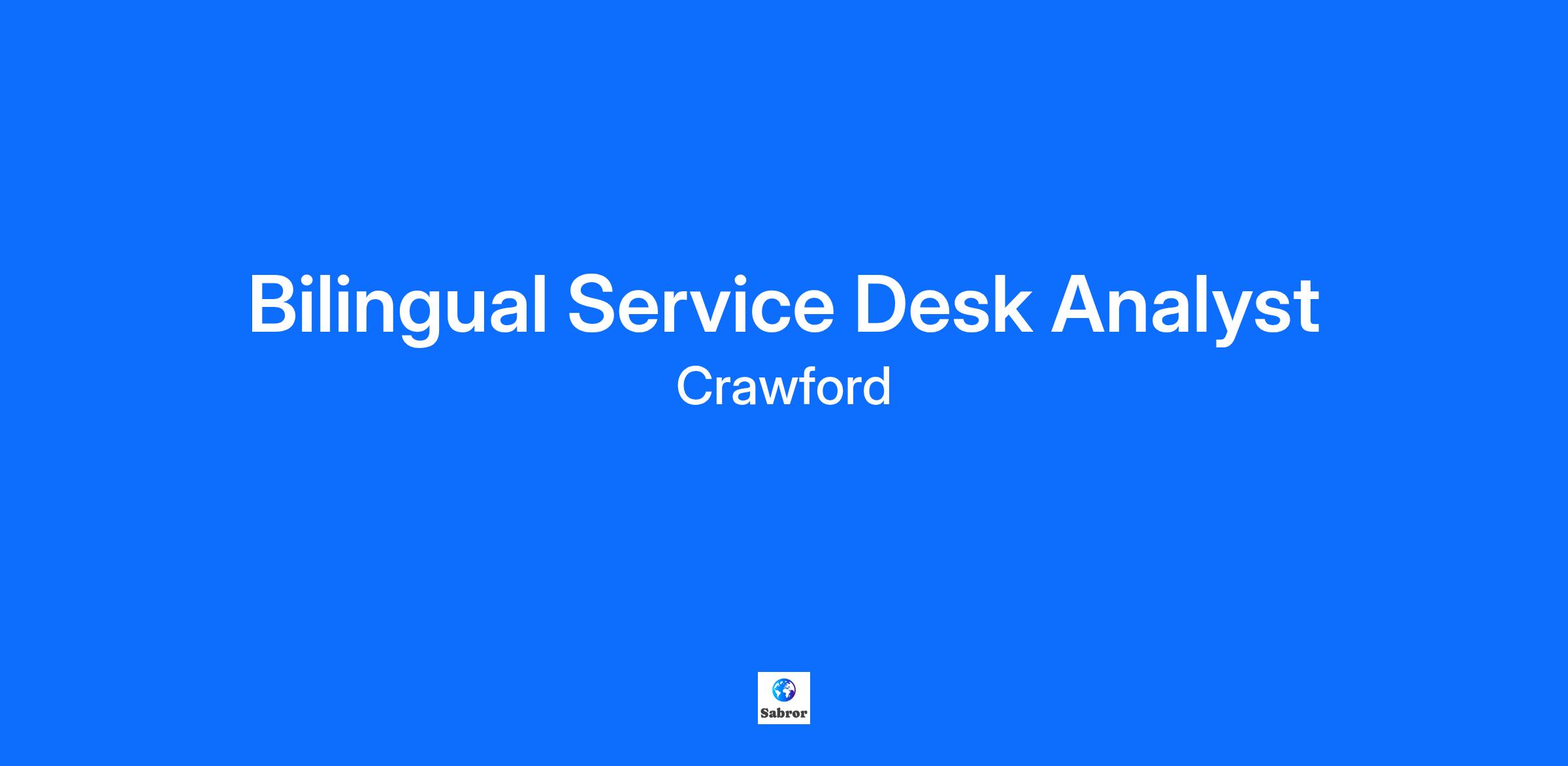 Bilingual Service Desk Analyst

Crawford

Sabror